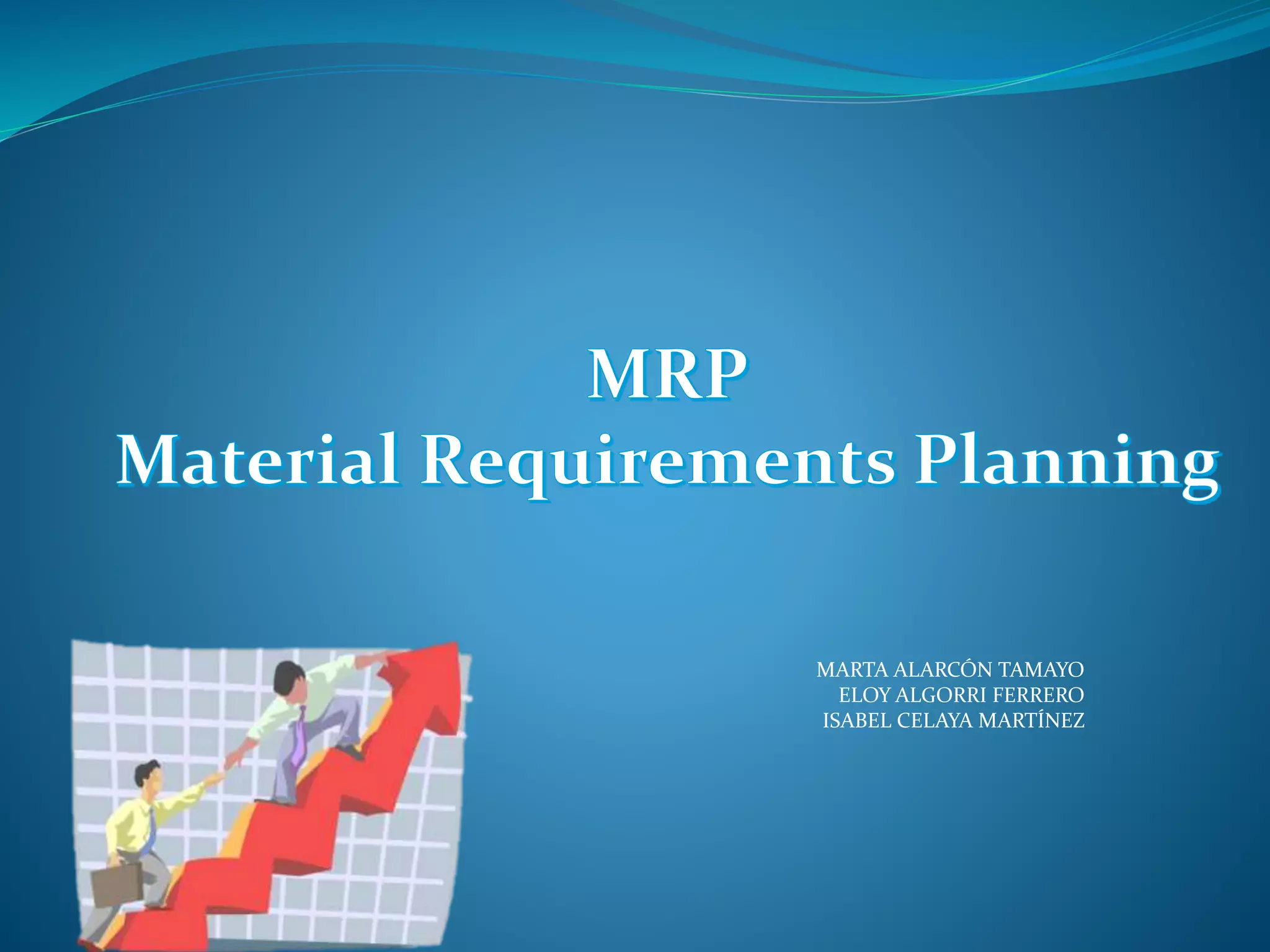 MRP
Material Requirements Planning

MARTA ALARCÓN TAMAYO
ELOY ALGORRI FERRERO
ISABEL CELAYA MARTÍNEZ